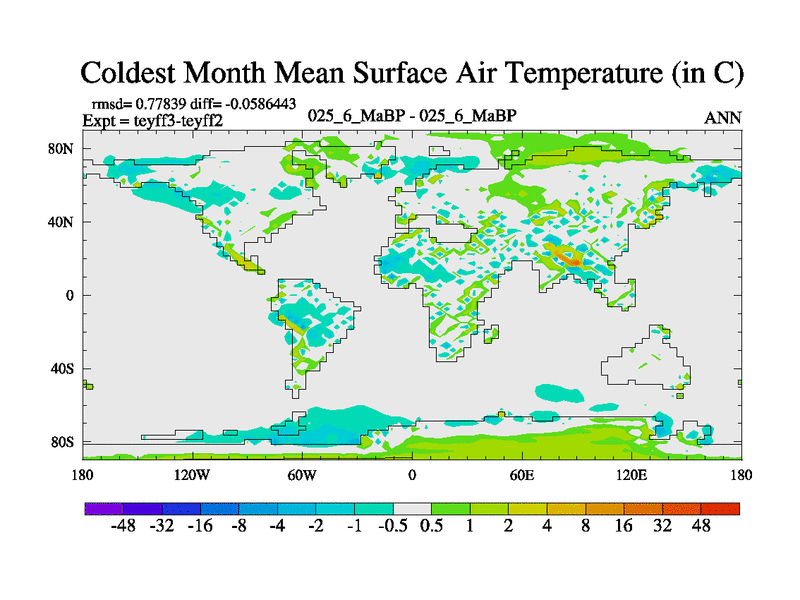 Coldest Month Mean Surface Air Temperature (in C)

rmsd= 0.77839 diff= -0.0586443
Expt = teyff3-teyff2

025_6_MaBP - 025_6_MaBP

ANN

80N
40N
0
40S
80S

180 120W 60W 0 60E 120E 180

-48 -32 -16 -8 -4 -2 -1 -0.5 0.5 1 2 4 8 16 32 48